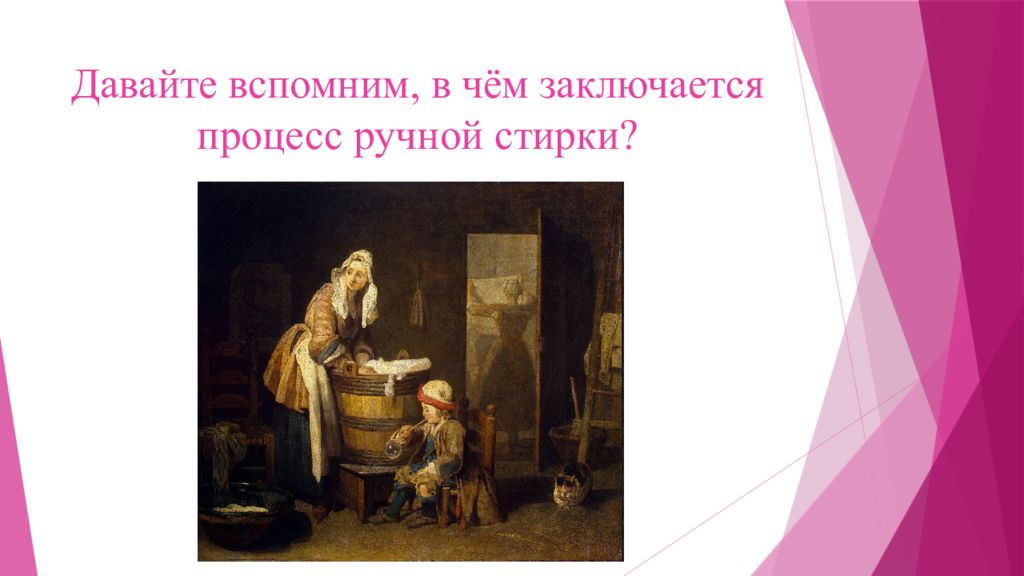 Давайте вспомним, в чём заключается процесс ручной стирки?